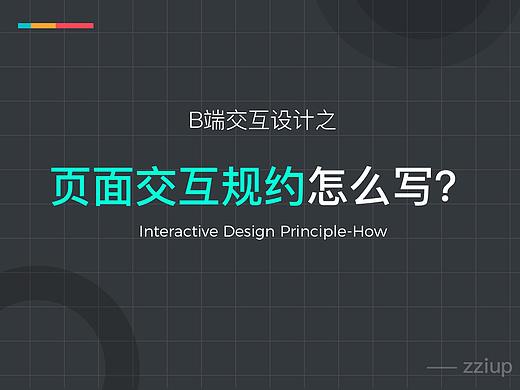 B端交互设计之

页面交互规约怎么写?

Interactive Design Principle-How

—— zziup